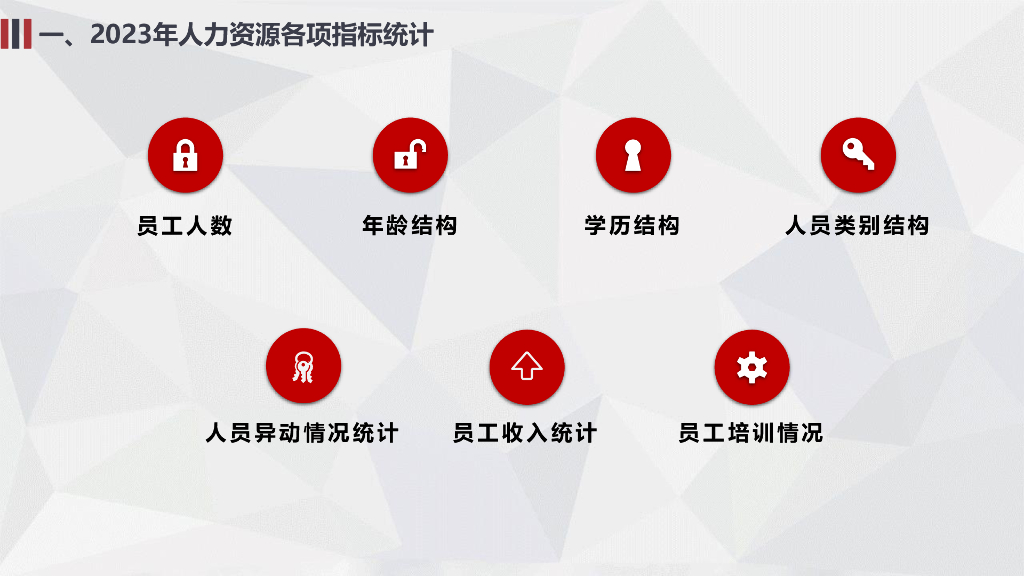 一、2023年人力资源各项指标统计

员工人数

年龄结构

学历结构

人员类别结构

人员异动情况统计

员工收入统计

员工培训情况